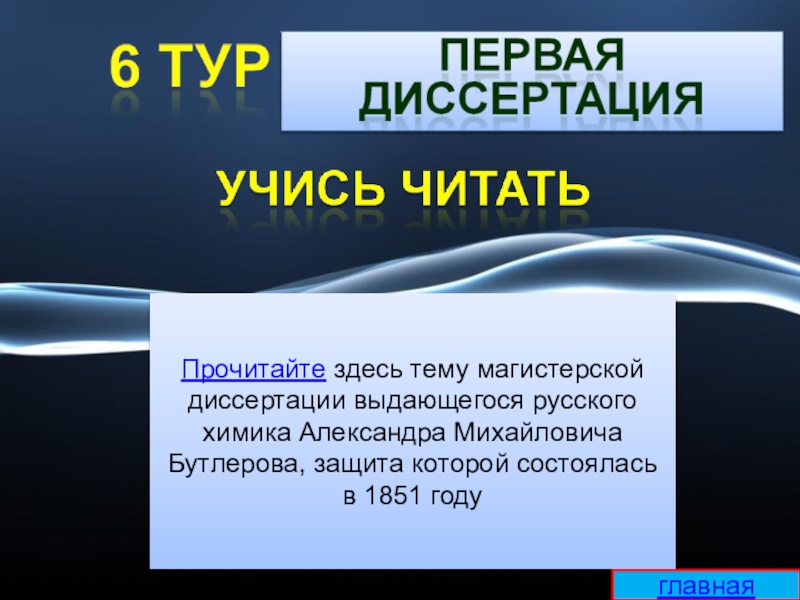 6 ТУР

ПЕРВАЯ ДИССЕРТАЦИЯ

УЧИСЬ ЧИТАТЬ

Прочитайте здесь тему магистерской диссертации выдающегося русского химика Александра Михайловича Бутлерова, защита которой состоялась в 1851 году

главная